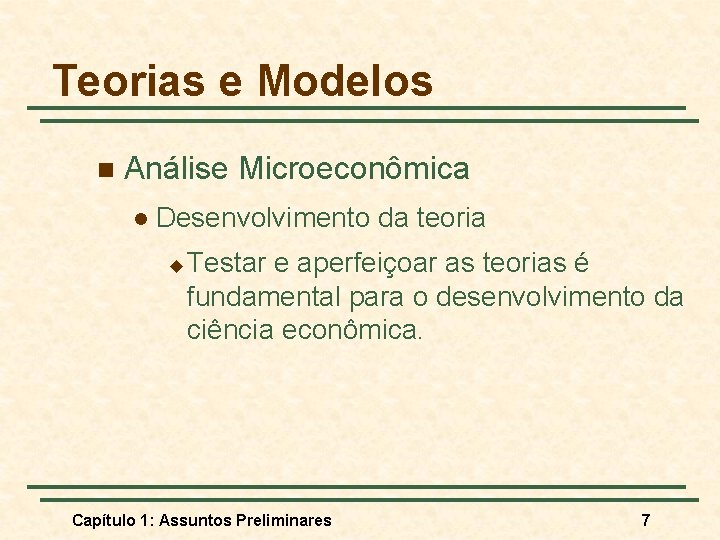 Teorias e Modelos

Análise Microeconômica

Desenvolvimento da teoria

Testar e aperfeiçoar as teorias é fundamental para o desenvolvimento da ciência econômica.

Capítulo 1: Assuntos Preliminares

7